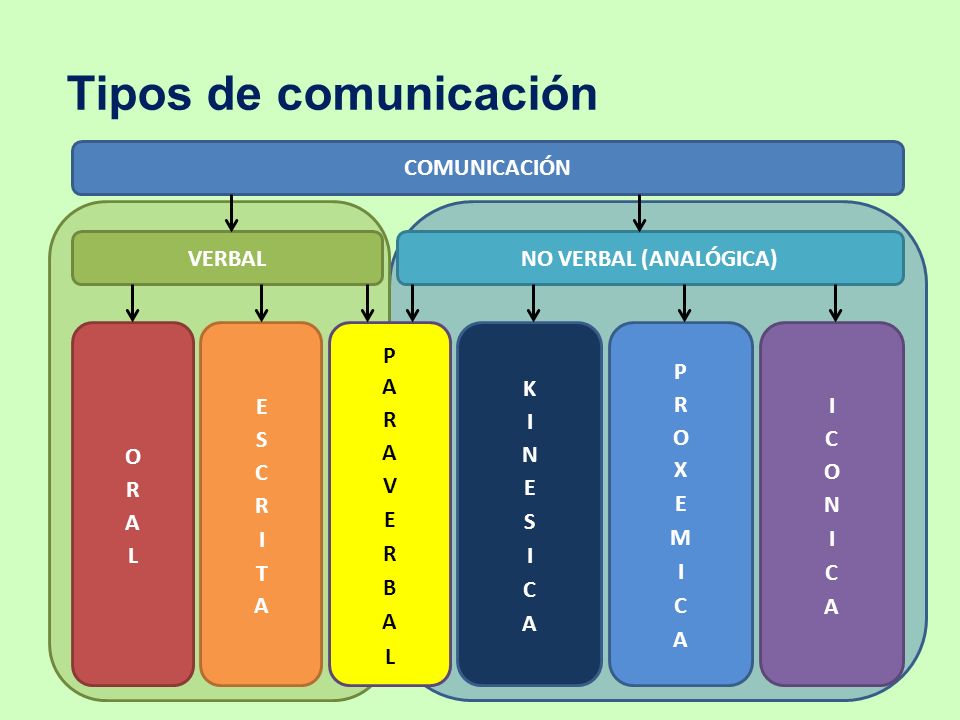 Tipos de comunicación

COMUNICACIÓN

VERBAL

NO VERBAL (ANALÓGICA)

ORAL

ESCRITA

PARAVERBAL

KINESICA

PROXEMICA

ICONICA